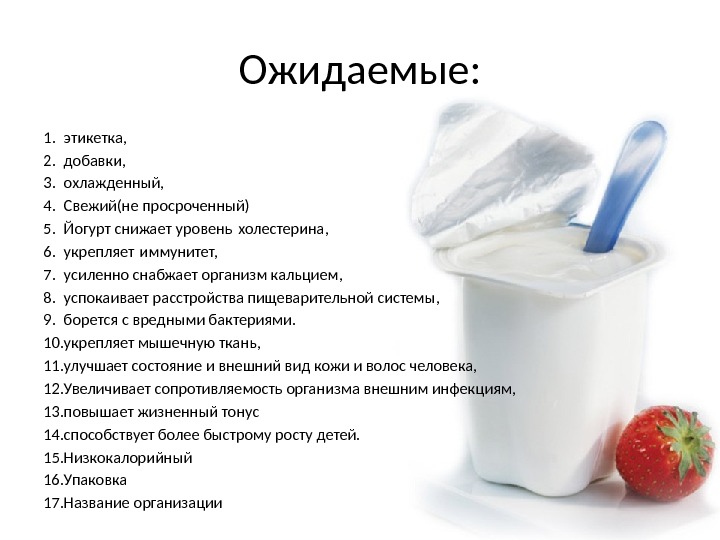 Ожидаемые:

1. этикетка,
2. добавки,
3. охлажденный,
4. Свежий(не просроченный)
5. Йогурт снижает уровень холестерина,
6. укрепляет иммунитет,
7. усиленно снабжает организм кальцием,
8. успокаивает расстройства пищеварительной системы,
9. борется с вредными бактериями.
10.укрепляет мышечную ткань,
11.улучшает состояние и внешний вид кожи и волос человека,
12.Увеличивает сопротивляемость организма внешним инфекциям,
13.повышает жизненный тонус
14.способствует более быстрому росту детей.
15.Низкокалорийный
16.Упаковка
17.Название организации